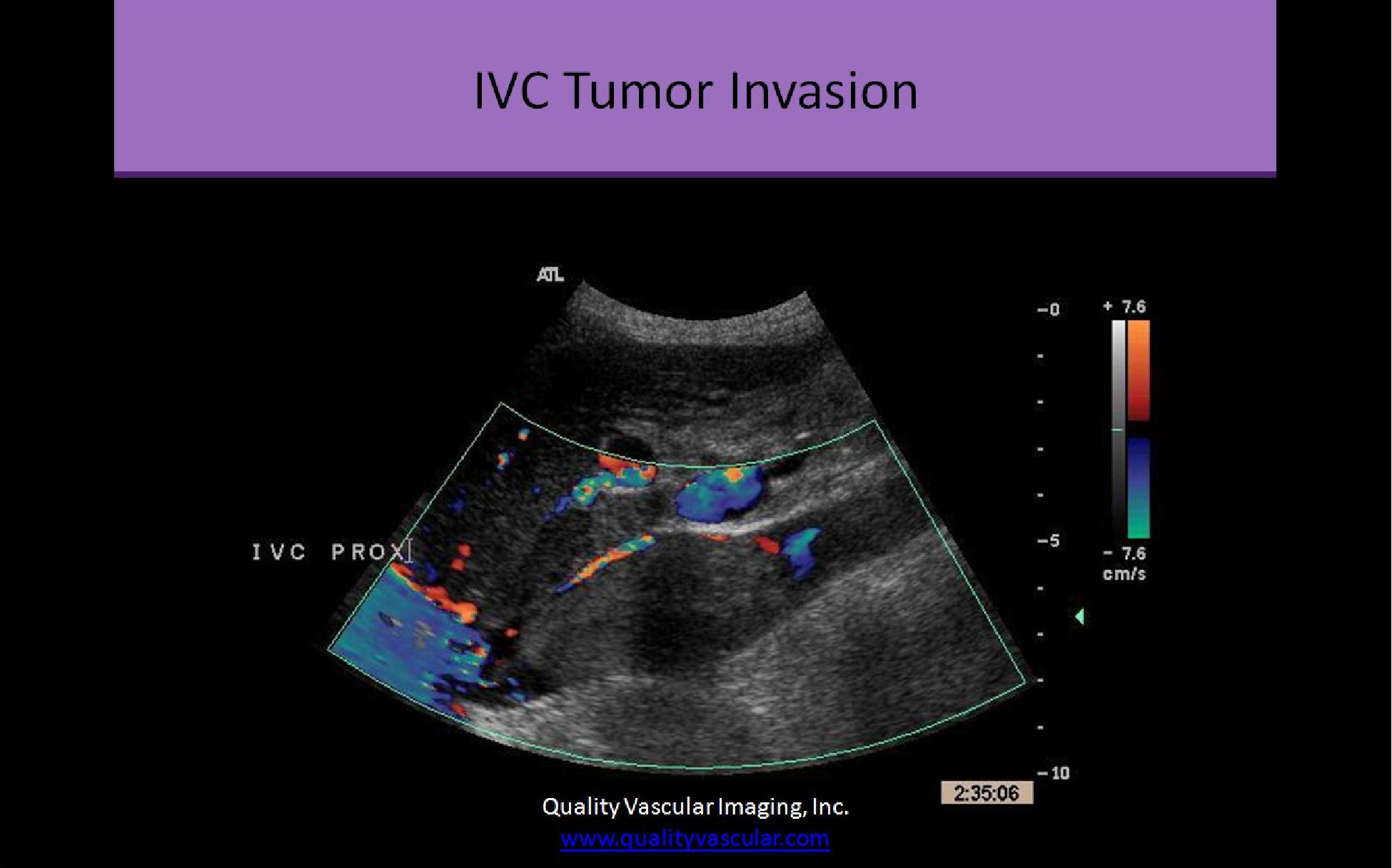 IVC Tumor Invasion

ATL

IVC PROX

-0

-5

-10

+ 7.6

- 7.6
cm/s

2:35:06

Quality Vascular Imaging, Inc.
www.qualityvascular.com